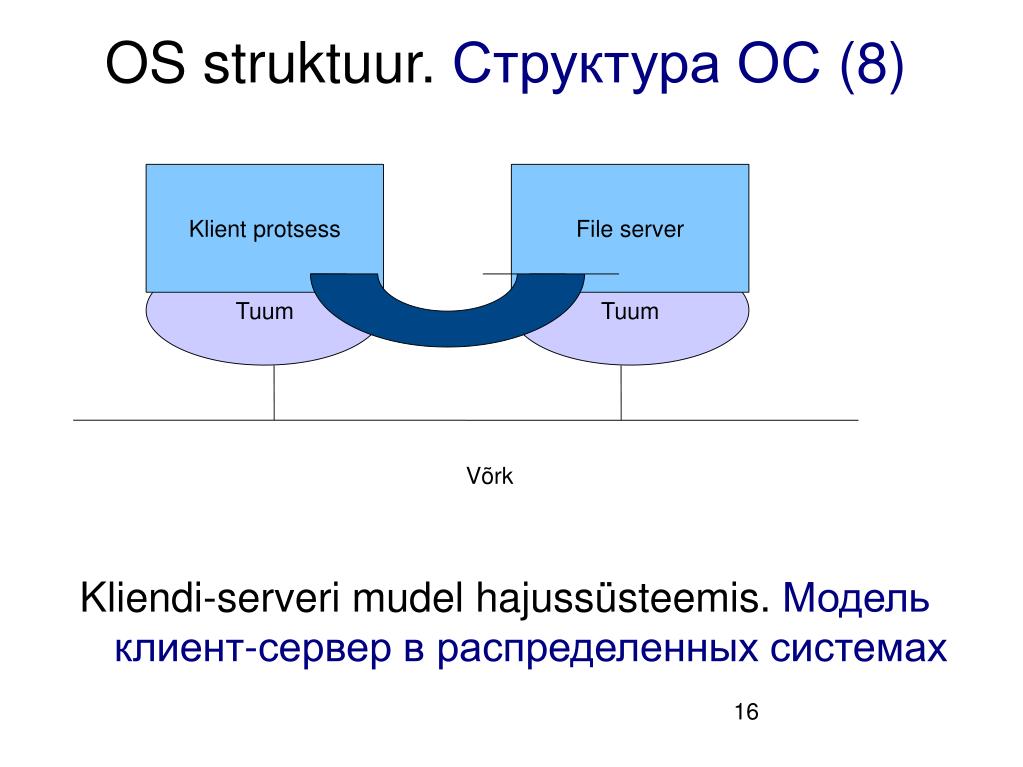 OS struktuur. Структура ОС (8)

Klient protsess

File server

Tuum

Tuum

Võrk

Kliendi-serveri mudel hajussüsteemis. Модель клиент-сервер в распределенных системах

16